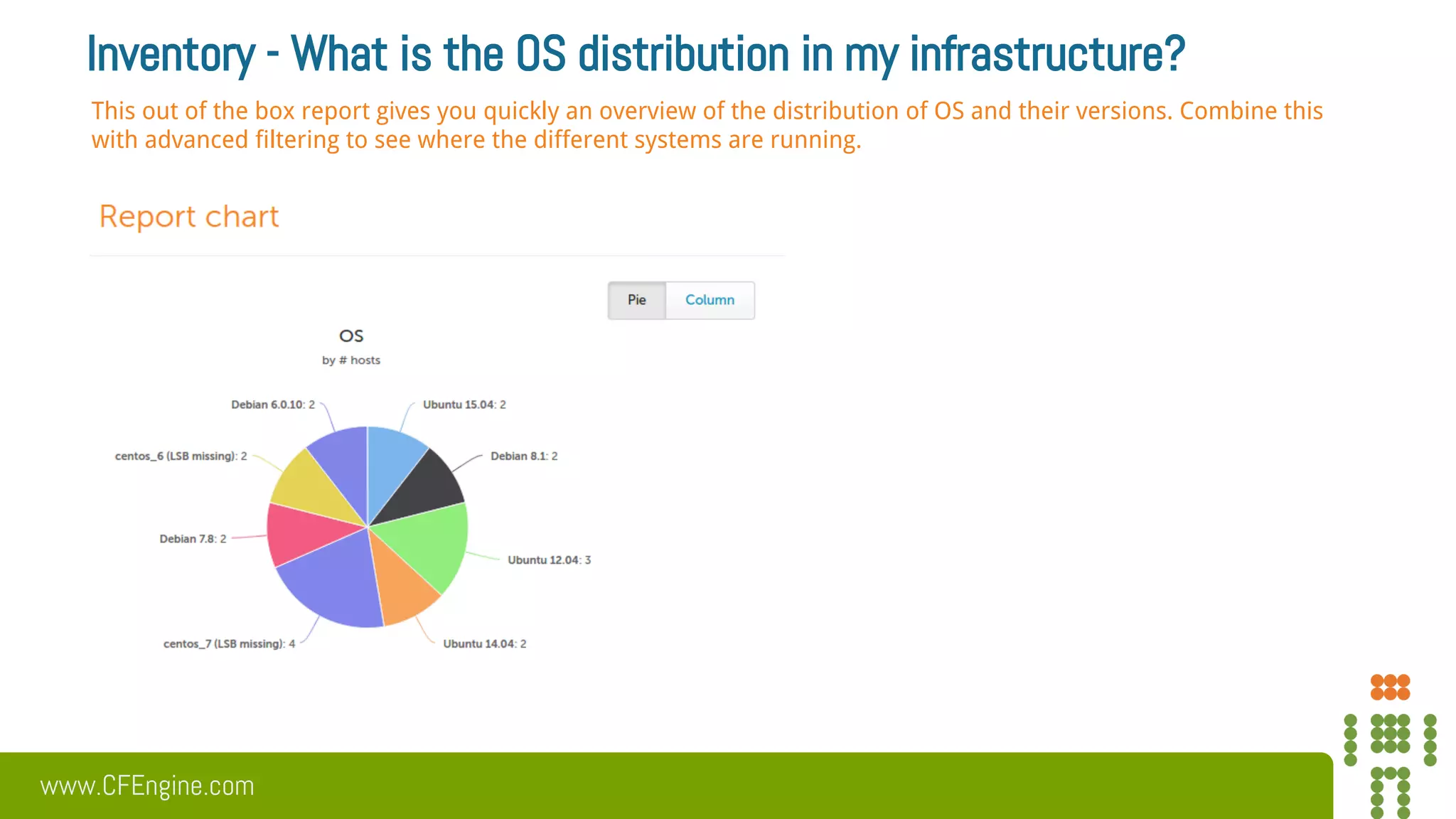 Inventory - What is the OS distribution in my infrastructure?

This out of the box report gives you quickly an overview of the distribution of OS and their versions. Combine this with advanced filtering to see where the different systems are running.

Report chart

Pie Column

OS
by # hosts

Debian 6.0.10: 2
Ubuntu 15.04: 2
centos_6 (LSB missing): 2
Debian 8.1: 2
Debian 7.8: 2
Ubuntu 12.04: 3
centos_7 (LSB missing): 4
Ubuntu 14.04: 2

www.CFEngine.com